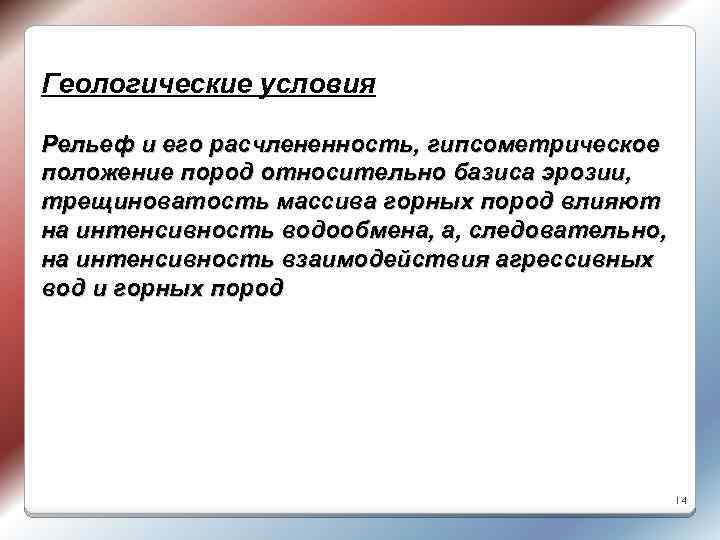 Геологические условия

Рельеф и его расчлененность, гипсометрическое положение пород относительно базиса эрозии, трещиноватость массива горных пород влияют на интенсивность водообмена, а, следовательно, на интенсивность взаимодействия агрессивных вод и горных пород

14